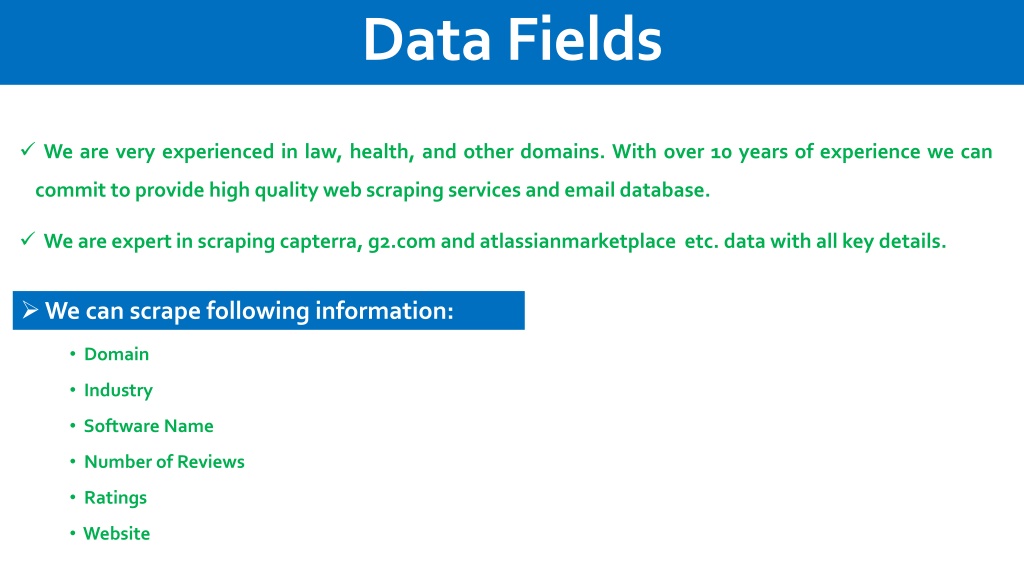 Data Fields

✓ We are very experienced in law, health, and other domains. With over 10 years of experience we can commit to provide high quality web scraping services and email database.

✓ We are expert in scraping capterra, g2.com and atlassianmarketplace etc. data with all key details.

➢ We can scrape following information:

• Domain
• Industry
• Software Name
• Number of Reviews
• Ratings
• Website